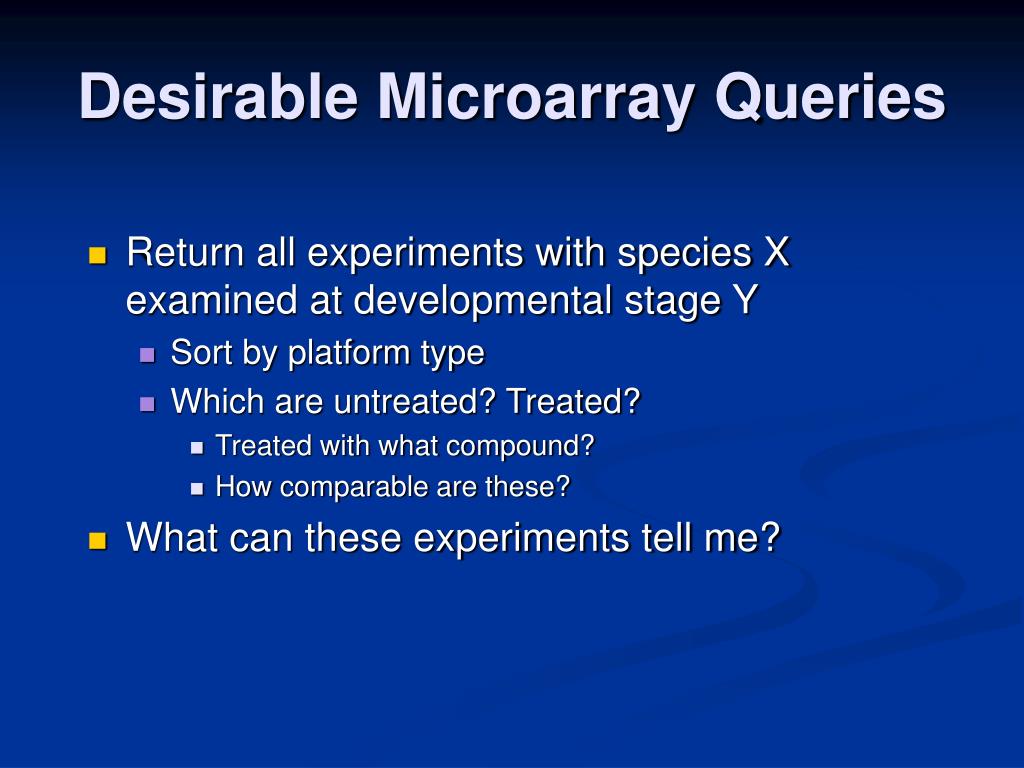 Desirable Microarray Queries

Return all experiments with species X examined at developmental stage Y

Sort by platform type

Which are untreated? Treated?

Treated with what compound?

How comparable are these?

What can these experiments tell me?